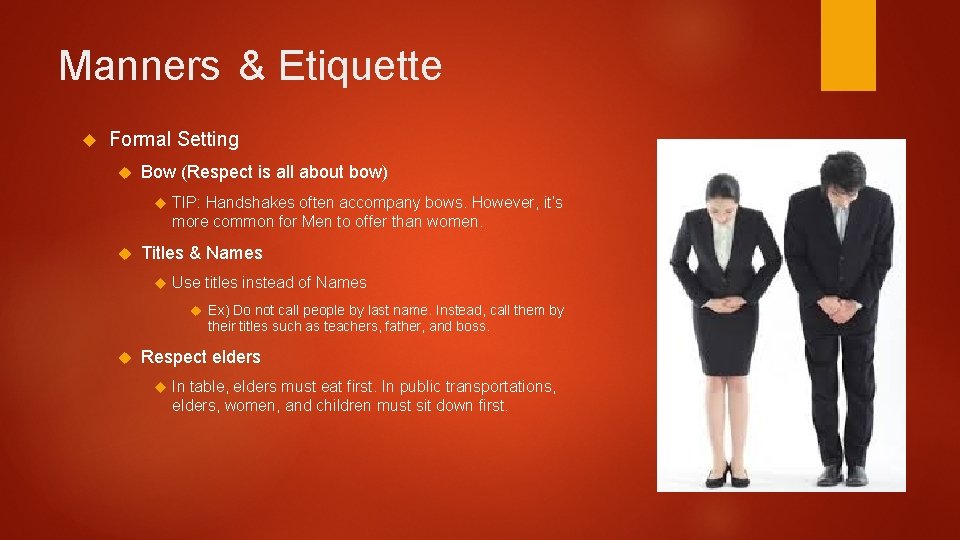 Manners & Etiquette

Formal Setting

Bow (Respect is all about bow)

TIP: Handshakes often accompany bows. However, it's more common for Men to offer than women.

Titles & Names

Use titles instead of Names

Ex) Do not call people by last name. Instead, call them by their titles such as teachers, father, and boss.

Respect elders

In table, elders must eat first. In public transportations, elders, women, and children must sit down first.